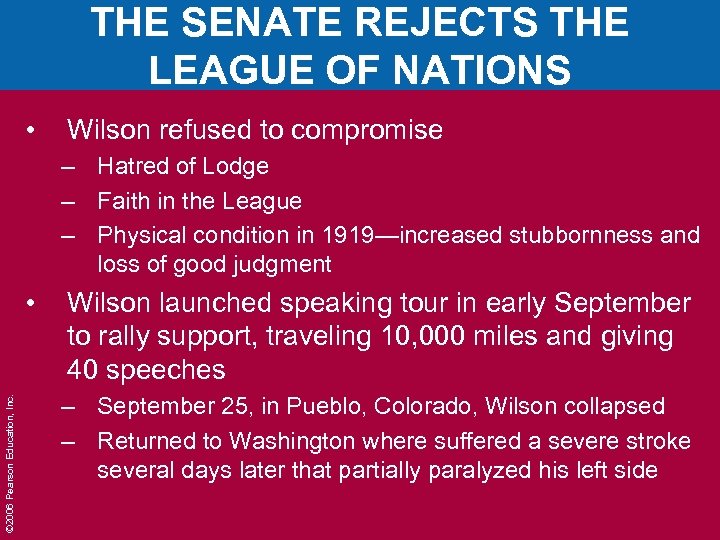 THE SENATE REJECTS THE LEAGUE OF NATIONS

• Wilson refused to compromise
– Hatred of Lodge
– Faith in the League
– Physical condition in 1919—increased stubbornness and loss of good judgment

• Wilson launched speaking tour in early September to rally support, traveling 10,000 miles and giving 40 speeches
– September 25, in Pueblo, Colorado, Wilson collapsed
– Returned to Washington where suffered a severe stroke several days later that partially paralyzed his left side

©2006 Pearson Education, Inc.